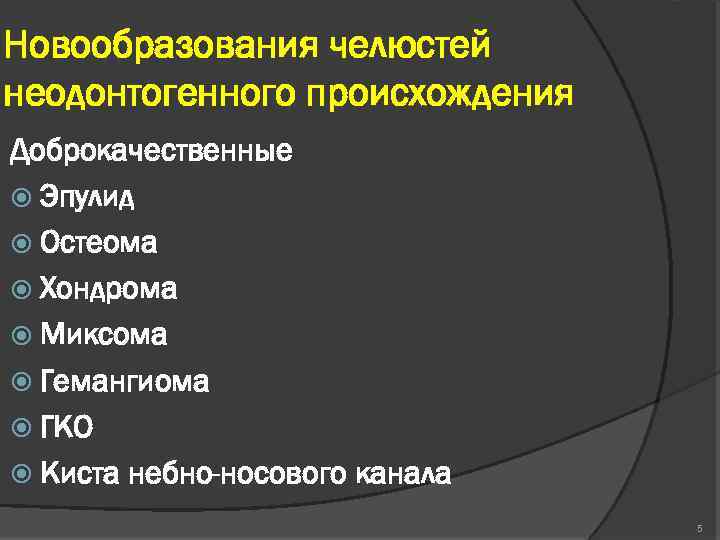 Новообразования челюстей неодонтогенного происхождения

Доброкачественные

Эпулид

Остеома

Хондрома

Миксома

Гемангиома

ГКО

Киста небно-носового канала

5